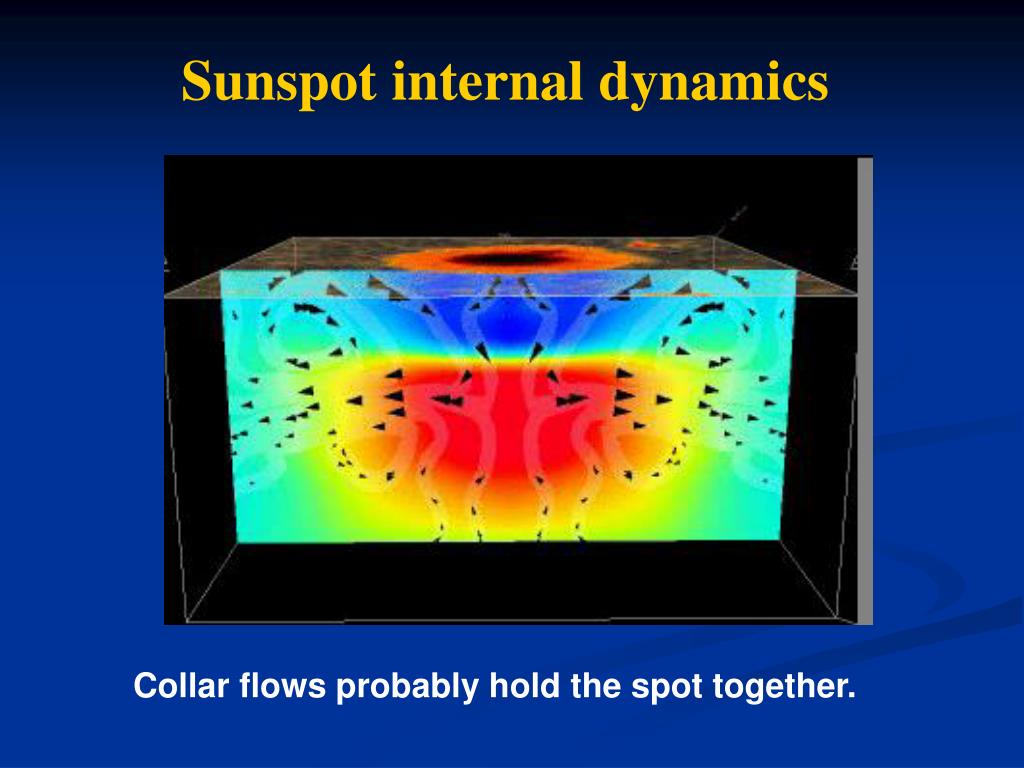 Sunspot internal dynamics

Collar flows probably hold the spot together.